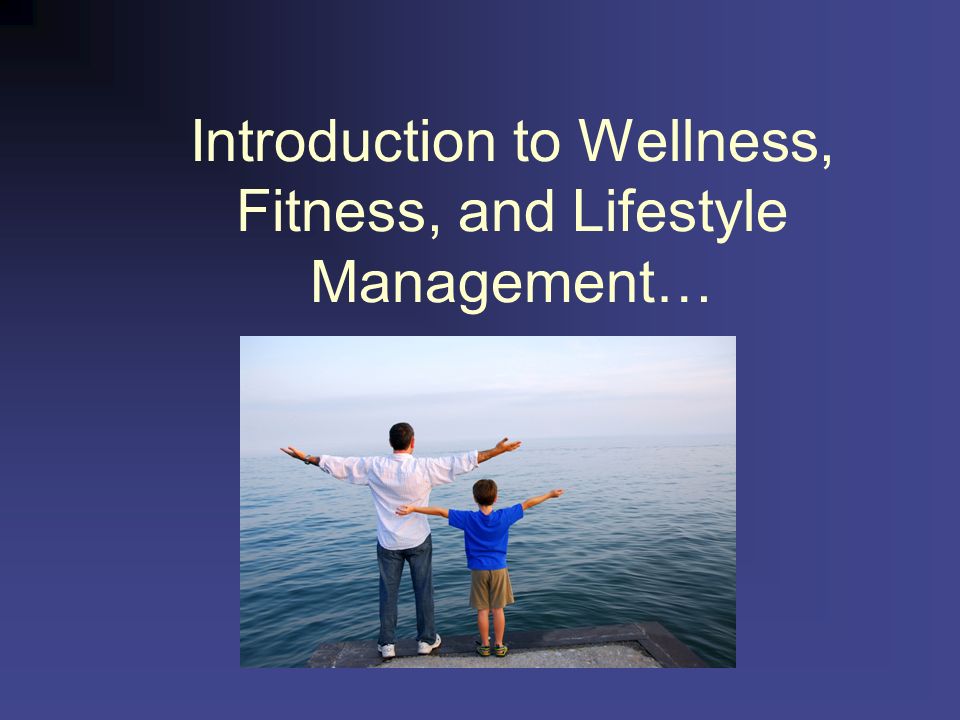 Introduction to Wellness, Fitness, and Lifestyle Management…